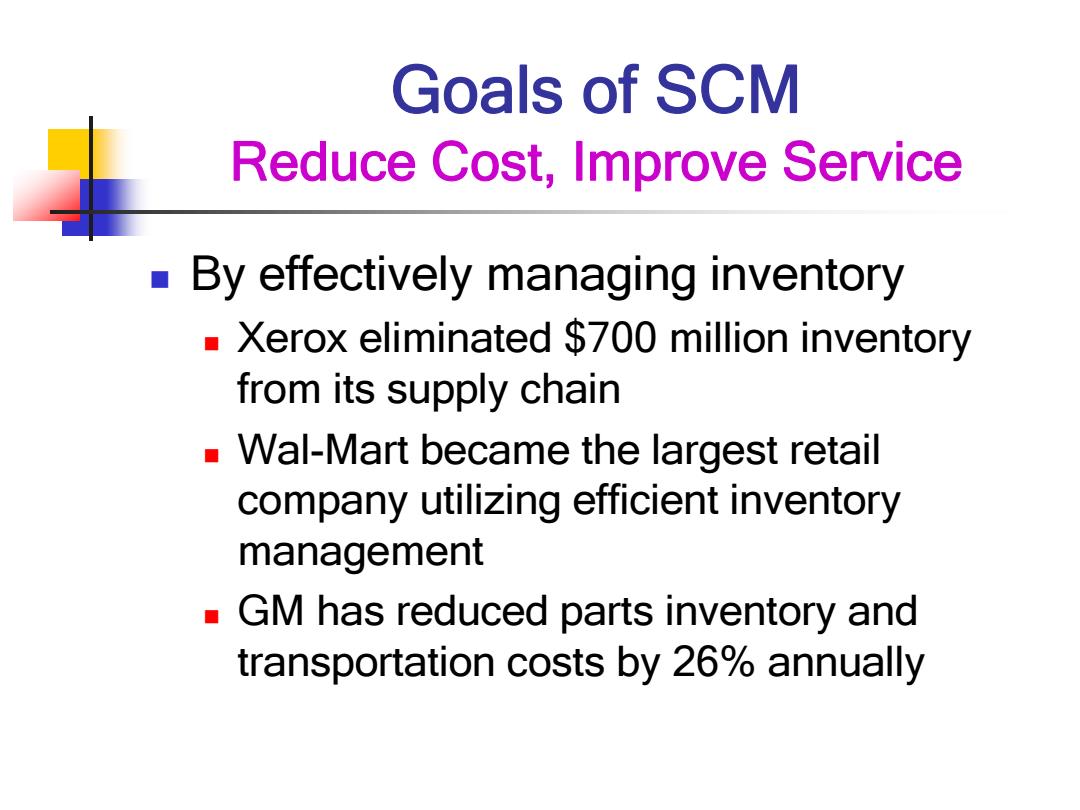 Goals of SCM
Reduce Cost, Improve Service

- By effectively managing inventory
  - Xerox eliminated \$700 million inventory from its supply chain
  - Wal-Mart became the largest retail company utilizing efficient inventory management
  - GM has reduced parts inventory and transportation costs by 26% annually